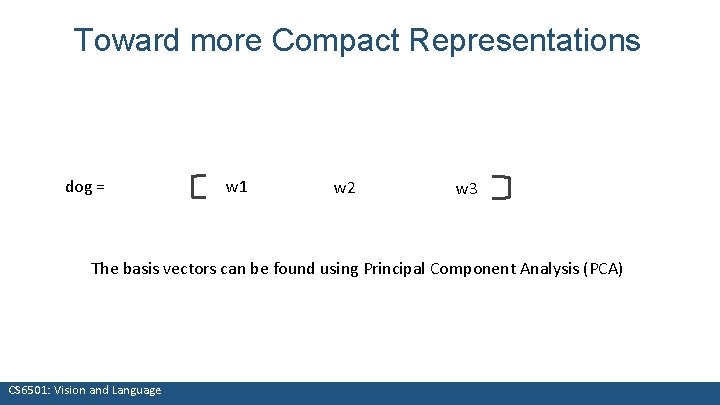 Toward more Compact Representations

dog = [ w1 w2 w3 ]

The basis vectors can be found using Principal Component Analysis (PCA)

CS6501: Vision and Language